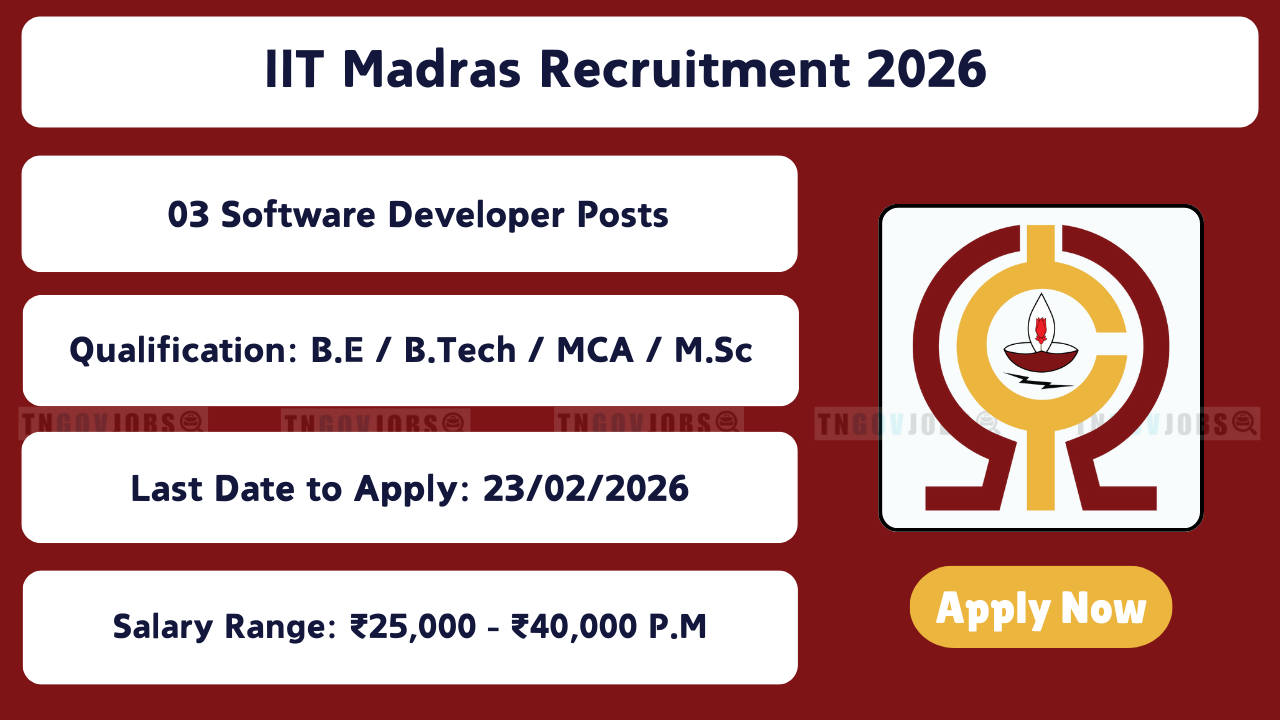 IIT Madras Recruitment 2026

03 Software Developer Posts

Qualification: B.E / B.Tech / MCA / M.Sc

TNGOVJOBS TNGOVJOBS TNGOVJOBS TNGOVJOBS TNGOVJOBS

Last Date to Apply: 23/02/2026

Salary Range: ₹25,000 - ₹40,000 P.M

Apply Now